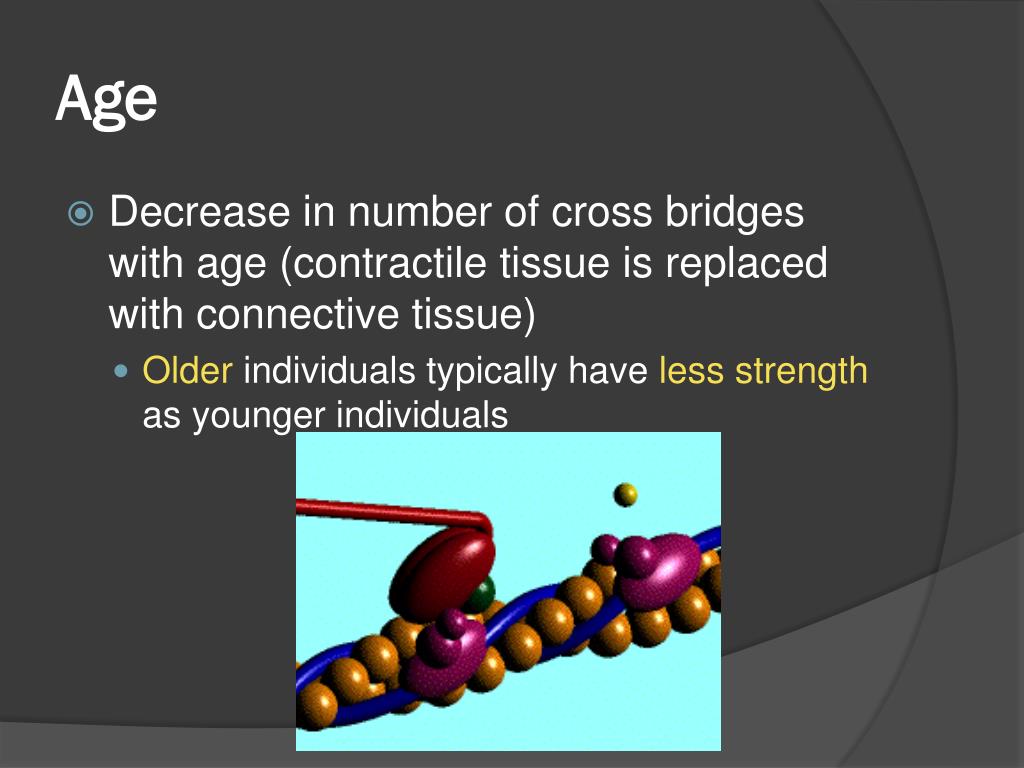 Age

Decrease in number of cross bridges with age (contractile tissue is replaced with connective tissue)

Older individuals typically have less strength as younger individuals